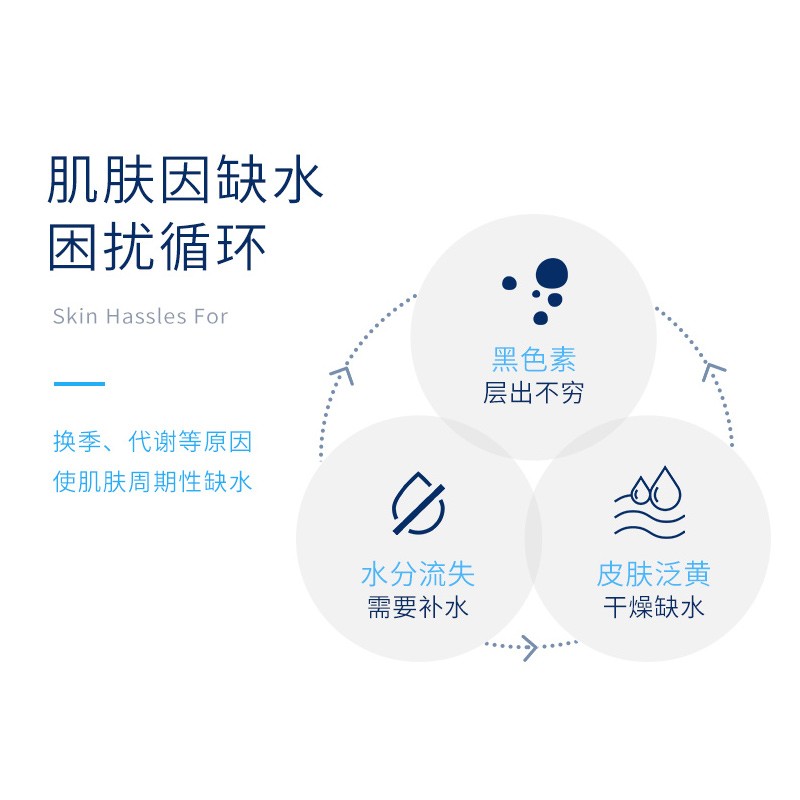 肌肤因缺水
困扰循环

Skin Hassles For

换季、代谢等原因
使肌肤周期性缺水

黑色素
层出不穷

水分流失
需要补水

皮肤泛黄
干燥缺水